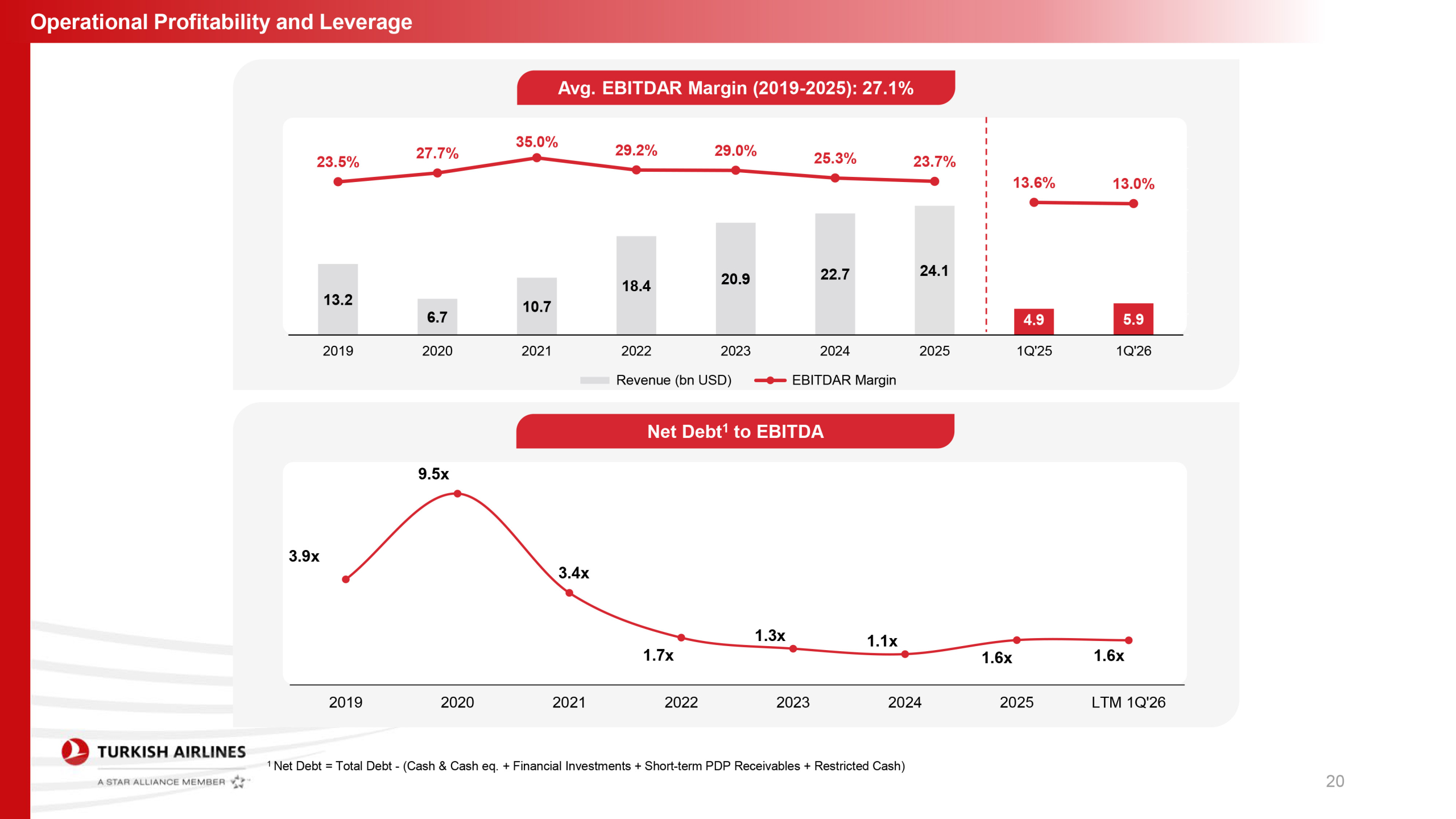 Operational Profitability and Leverage

Avg. EBITDAR Margin (2019-2025): 27.1%

23.5% 27.7% 35.0% 29.2% 29.0% 25.3% 23.7% 13.6% 13.0%

13.2 6.7 10.7 18.4 20.9 22.7 24.1 4.9 5.9

2019 2020 2021 2022 2023 2024 2025 1Q'25 1Q'26

Revenue (bn USD) EBITDAR Margin

Net Debt$^1$ to EBITDA

3.9x 9.5x 3.4x 1.7x 1.3x 1.1x 1.6x 1.6x

2019 2020 2021 2022 2023 2024 2025 LTM 1Q'26

TURKISH AIRLINES
A STAR ALLIANCE MEMBER

$^1$ Net Debt = Total Debt - (Cash & Cash eq. + Financial Investments + Short-term PDP Receivables + Restricted Cash)

20